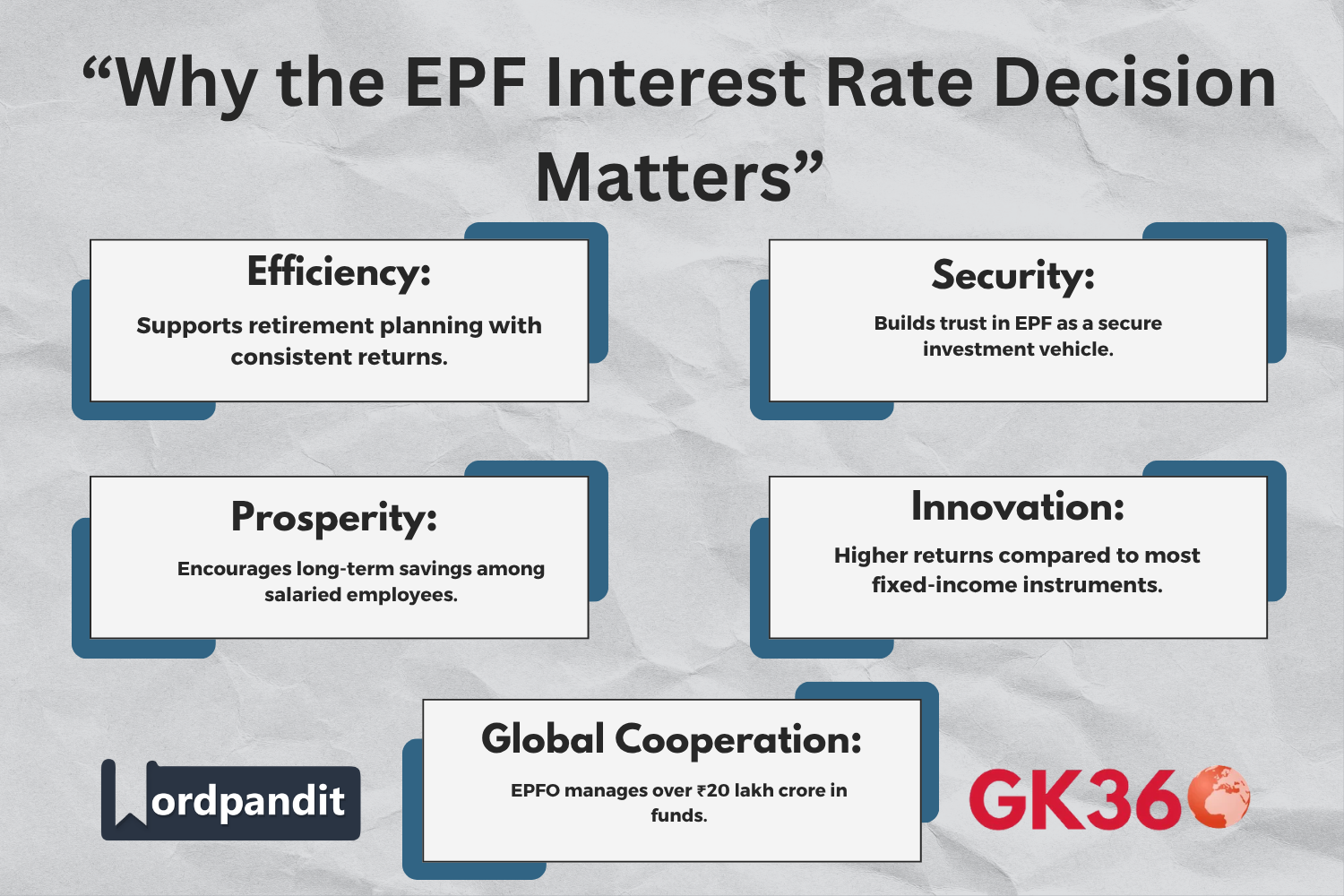 “Why the EPF Interest Rate Decision Matters”

Efficiency:

Supports retirement planning with consistent returns.

Security:

Builds trust in EPF as a secure investment vehicle.

Prosperity:

Encourages long-term savings among salaried employees.

Innovation:

Higher returns compared to most fixed-income instruments.

Global Cooperation:

EPFO manages over ₹20 lakh crore in funds.

Wordpandit

GK360